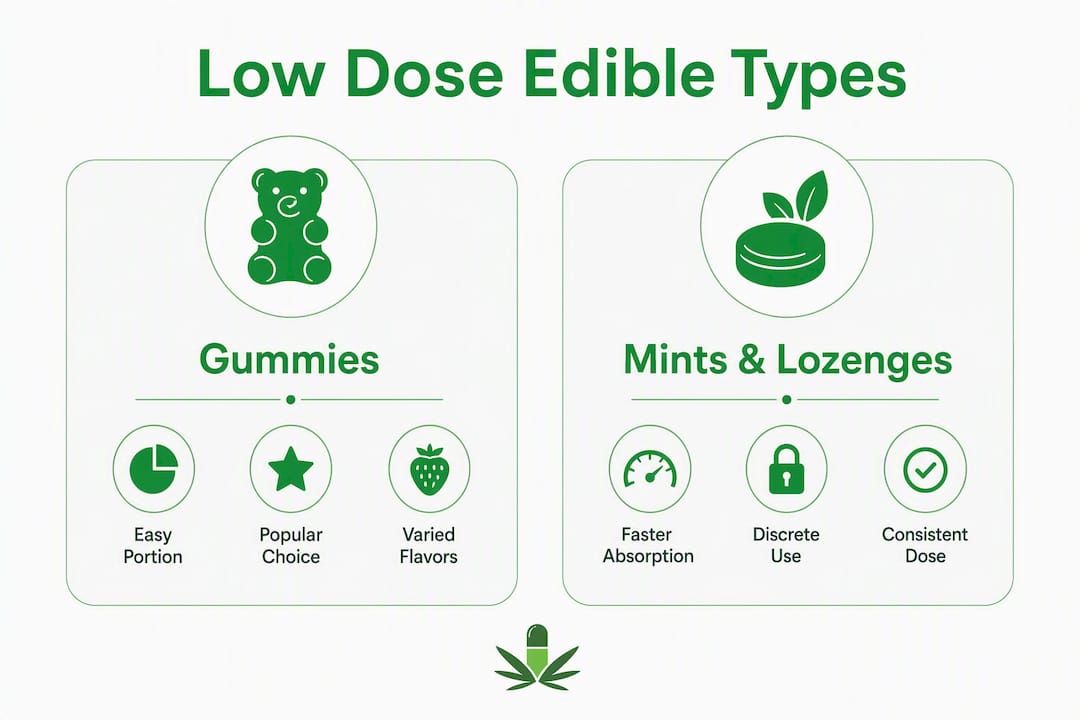 Low Dose Edible Types

Gummies

Easy Portion

Popular Choice

Varied Flavors

Mints & Lozenges

Faster Absorption

Discrete Use

Consistent Dose